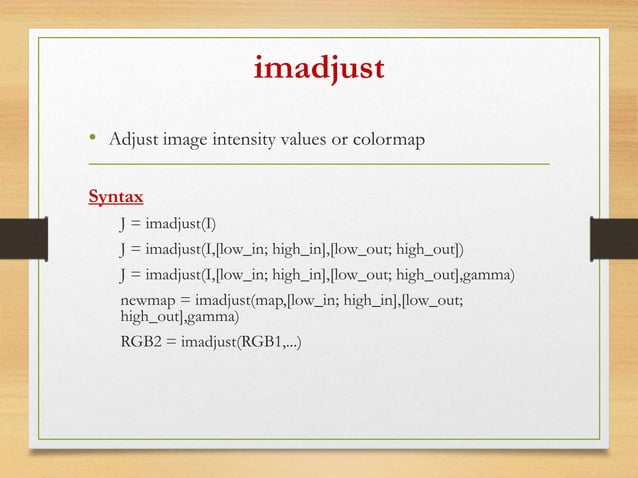 imadjust

• Adjust image intensity values or colormap

Syntax

J = imadjust(I)

J = imadjust(I,[low_in; high_in],[low_out; high_out])

J = imadjust(I,[low_in; high_in],[low_out; high_out],gamma)

newmap = imadjust(map,[low_in; high_in],[low_out; high_out],gamma)

RGB2 = imadjust(RGB1,...)